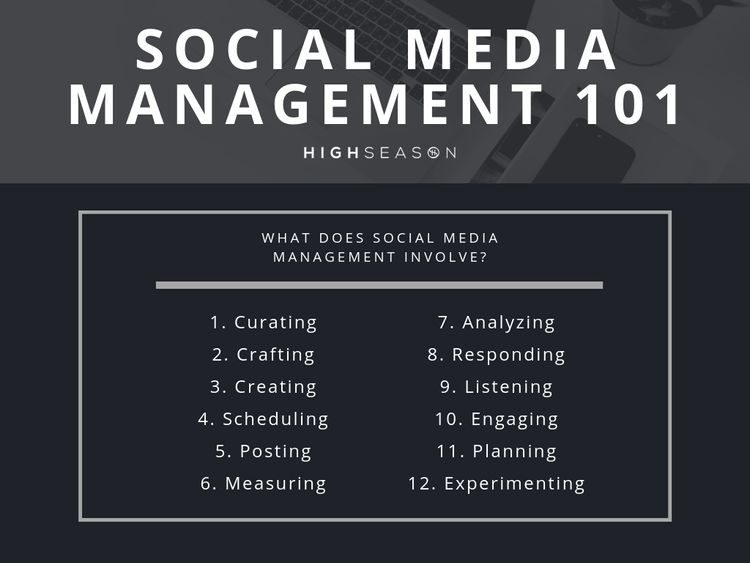 SOCIAL MEDIA MANAGEMENT 101

HIGHSEASON

WHAT DOES SOCIAL MEDIA MANAGEMENT INVOLVE?

1. Curating
2. Crafting
3. Creating
4. Scheduling
5. Posting
6. Measuring

7. Analyzing
8. Responding
9. Listening
10. Engaging
11. Planning
12. Experimenting